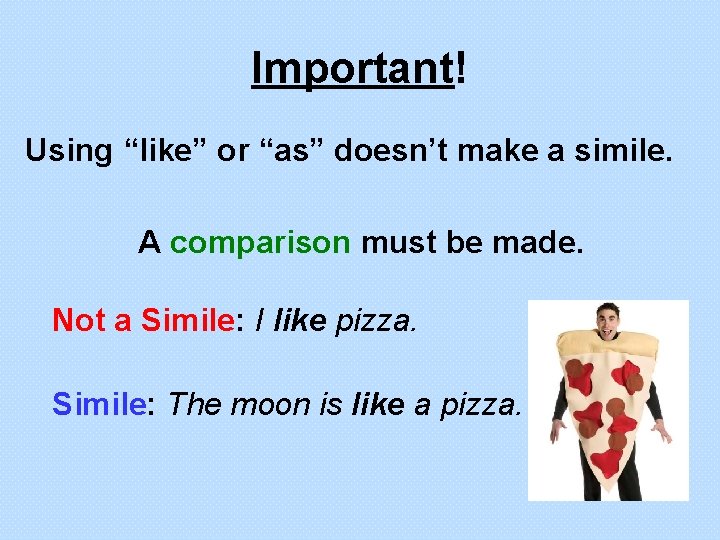 Important!

Using “like” or “as” doesn’t make a simile.

A comparison must be made.

Not a Simile: I like pizza.

Simile: The moon is like a pizza.